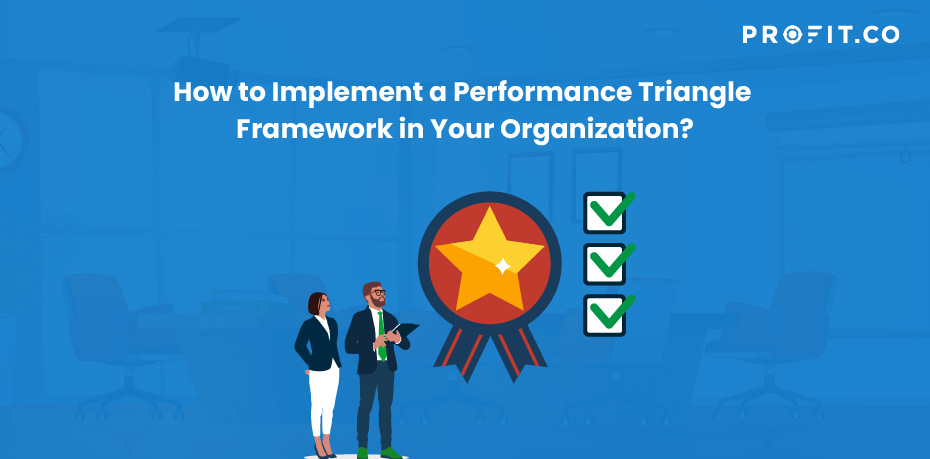 PROFIT.CO

How to Implement a Performance Triangle Framework in Your Organization?